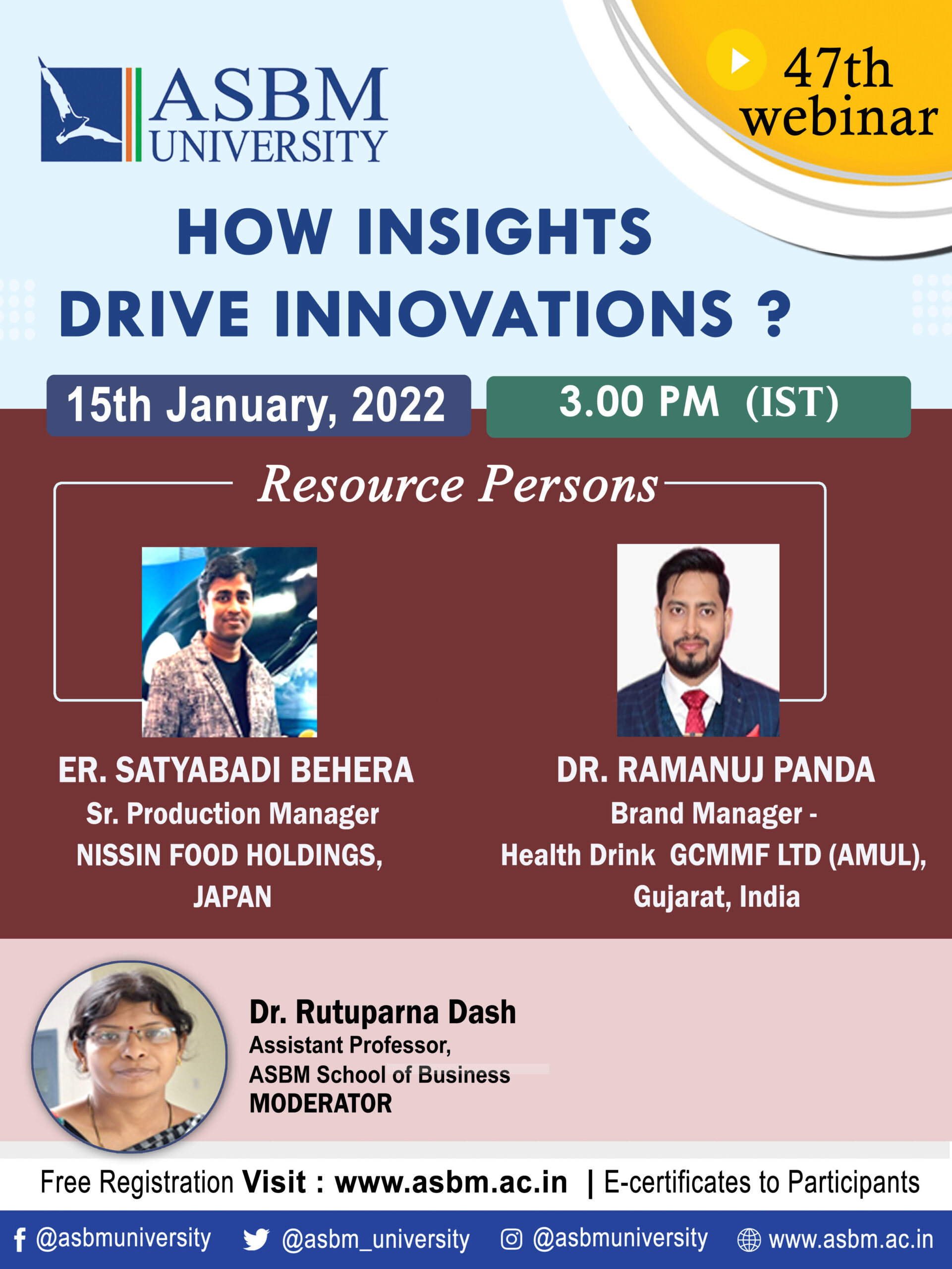 ASBM UNIVERSITY

47th webinar

HOW INSIGHTS DRIVE INNOVATIONS ?

15th January, 2022

3.00 PM (IST)

Resource Persons

ER. SATYABADI BEHERA
Sr. Production Manager
NISSIN FOOD HOLDINGS, JAPAN

DR. RAMANUJ PANDA
Brand Manager -
Health Drink GCMMF LTD (AMUL), Gujarat, India

Dr. Rutuparna Dash
Assistant Professor,
ASBM School of Business
MODERATOR

Free Registration Visit : www.asbm.ac.in | E-certificates to Participants

@asbmuniversity @asbm_university @asbmuniversity www.asbm.ac.in